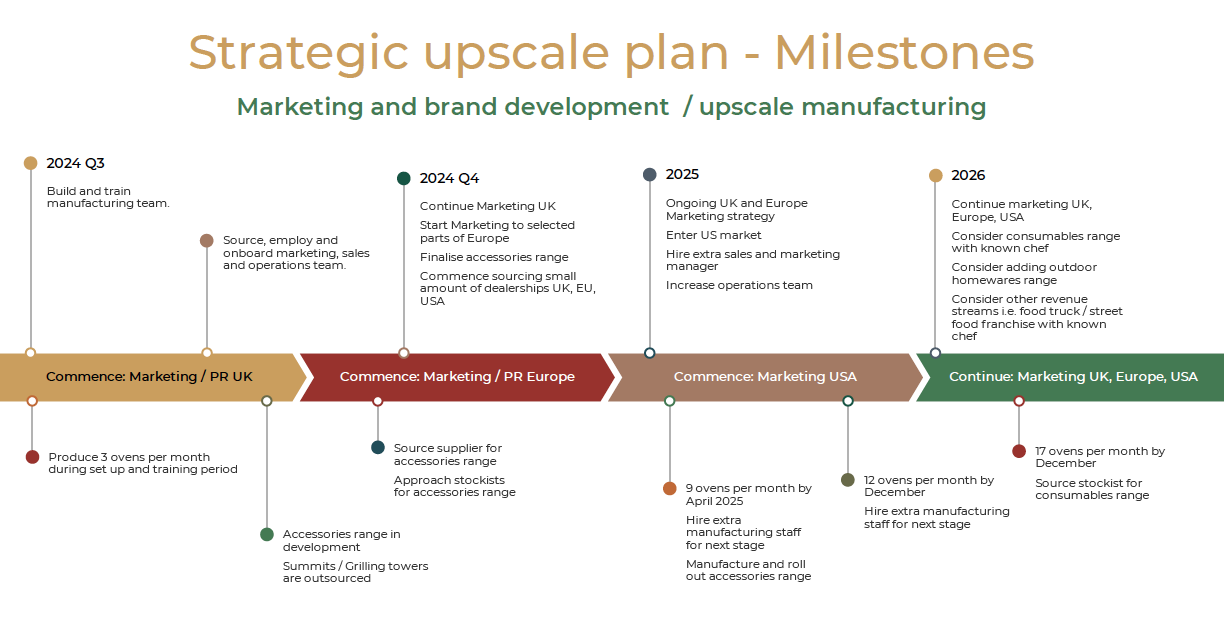 Strategic upscale plan - Milestones

Marketing and brand development / upscale manufacturing

2024 Q3

Build and train manufacturing team.

Source, employ and onboard marketing, sales and operations team.

2024 Q4

Continue Marketing UK

Start Marketing to selected parts of Europe

Finalise accessories range

Commence sourcing small amount of dealerships UK, EU, USA

2025

Ongoing UK and Europe Marketing strategy

Enter US market

Hire extra sales and marketing manager

Increase operations team

2026

Continue marketing UK, Europe, USA

Consider consumables range with known chef

Consider adding outdoor homewares range

Consider other revenue streams i.e. food truck / street food franchise with known chef

Commence: Marketing / PR UK

Commence: Marketing / PR Europe

Commence: Marketing USA

Continue: Marketing UK, Europe, USA

Produce 3 ovens per month during set up and training period

Accessories range in development

Summits / Grilling towers are outsourced

Source supplier for accessories range

Approach stockists for accessories range

9 ovens per month by April 2025

Hire extra manufacturing staff for next stage

Manufacture and roll out accessories range

12 ovens per month by December

Hire extra manufacturing staff for next stage

17 ovens per month by December

Source stockist for consumables range